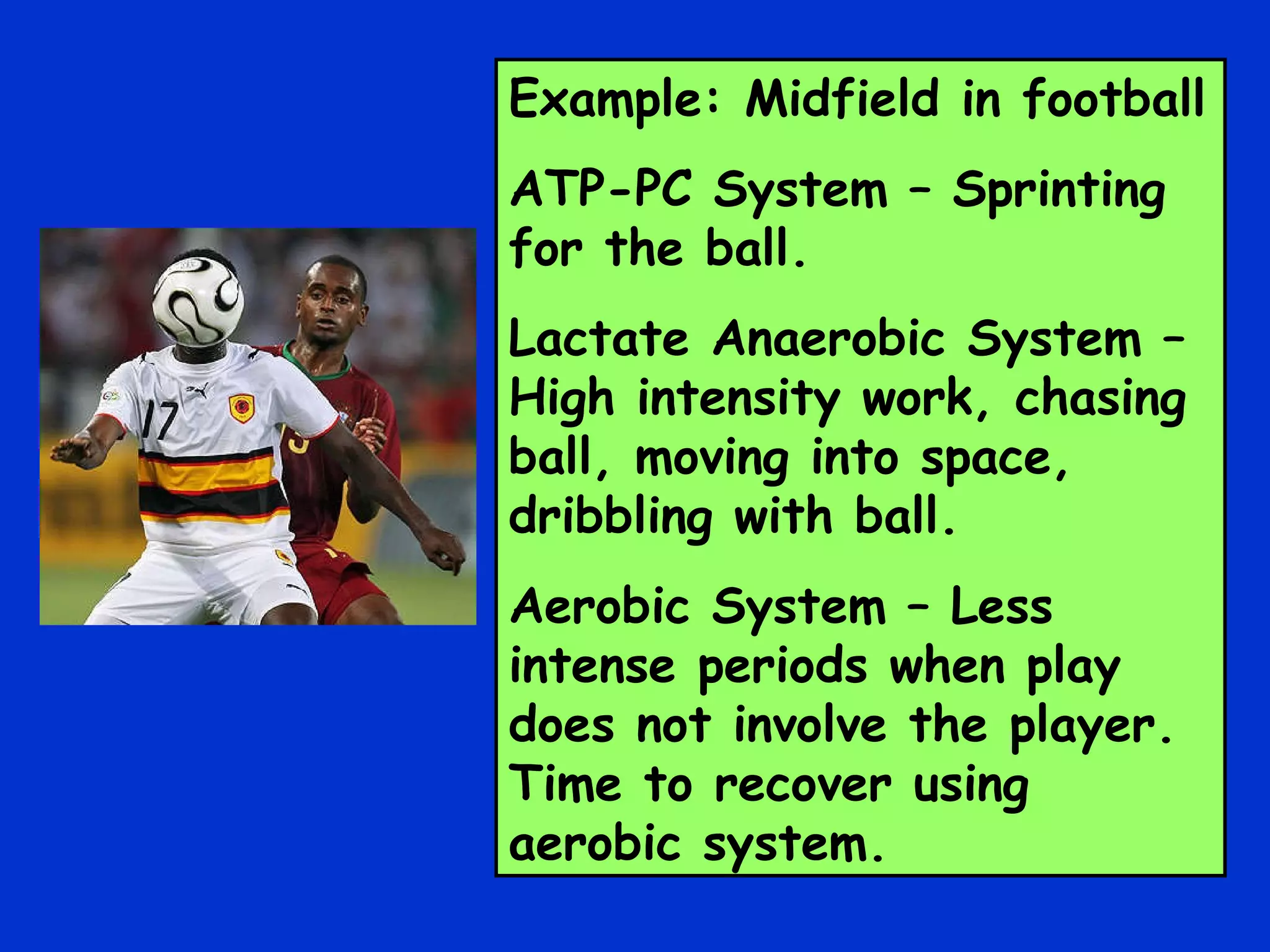 17

Example: Midfield in football

ATP-PC System – Sprinting for the ball.

Lactate Anaerobic System – High intensity work, chasing ball, moving into space, dribbling with ball.

Aerobic System – Less intense periods when play does not involve the player. Time to recover using aerobic system.